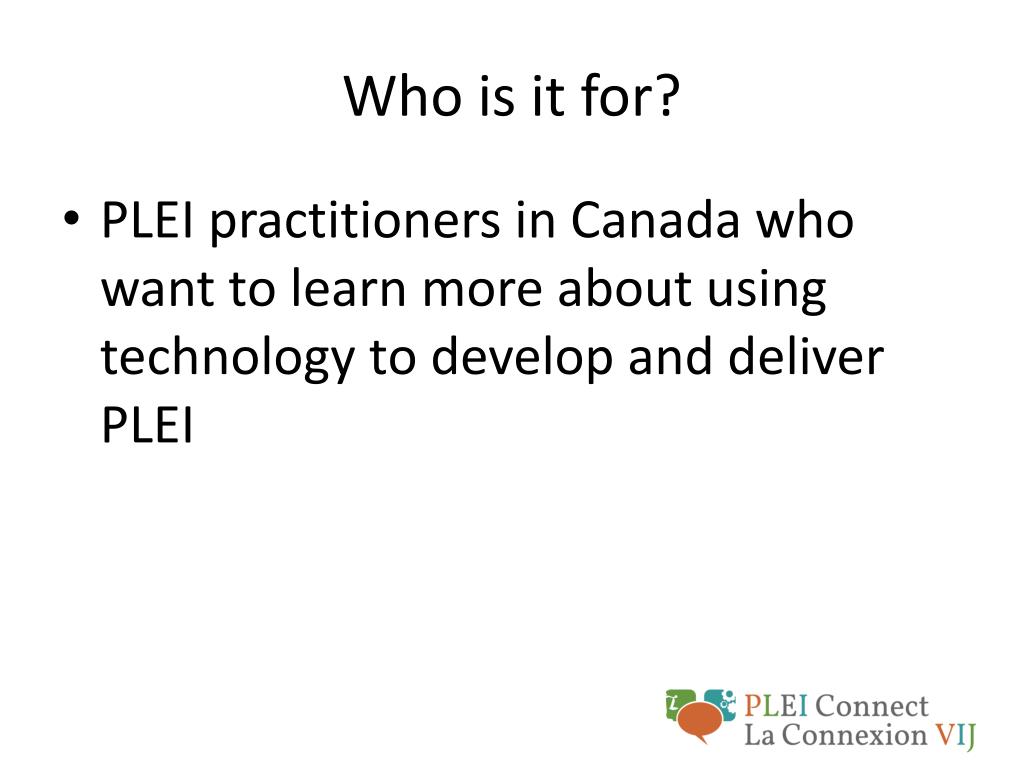 Who is it for?

• PLEI practitioners in Canada who want to learn more about using technology to develop and deliver PLEI

PLEI Connect
La Connexion VIJ